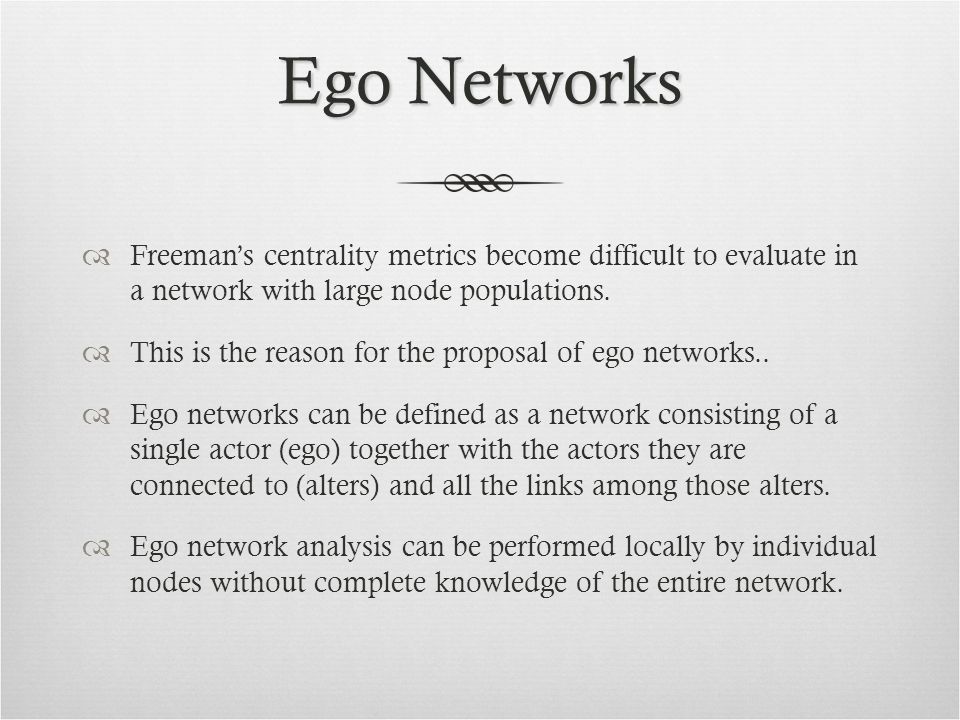 Ego Networks

Freeman's centrality metrics become difficult to evaluate in a network with large node populations.

This is the reason for the proposal of ego networks..

Ego networks can be defined as a network consisting of a single actor (ego) together with the actors they are connected to (alters) and all the links among those alters.

Ego network analysis can be performed locally by individual nodes without complete knowledge of the entire network.